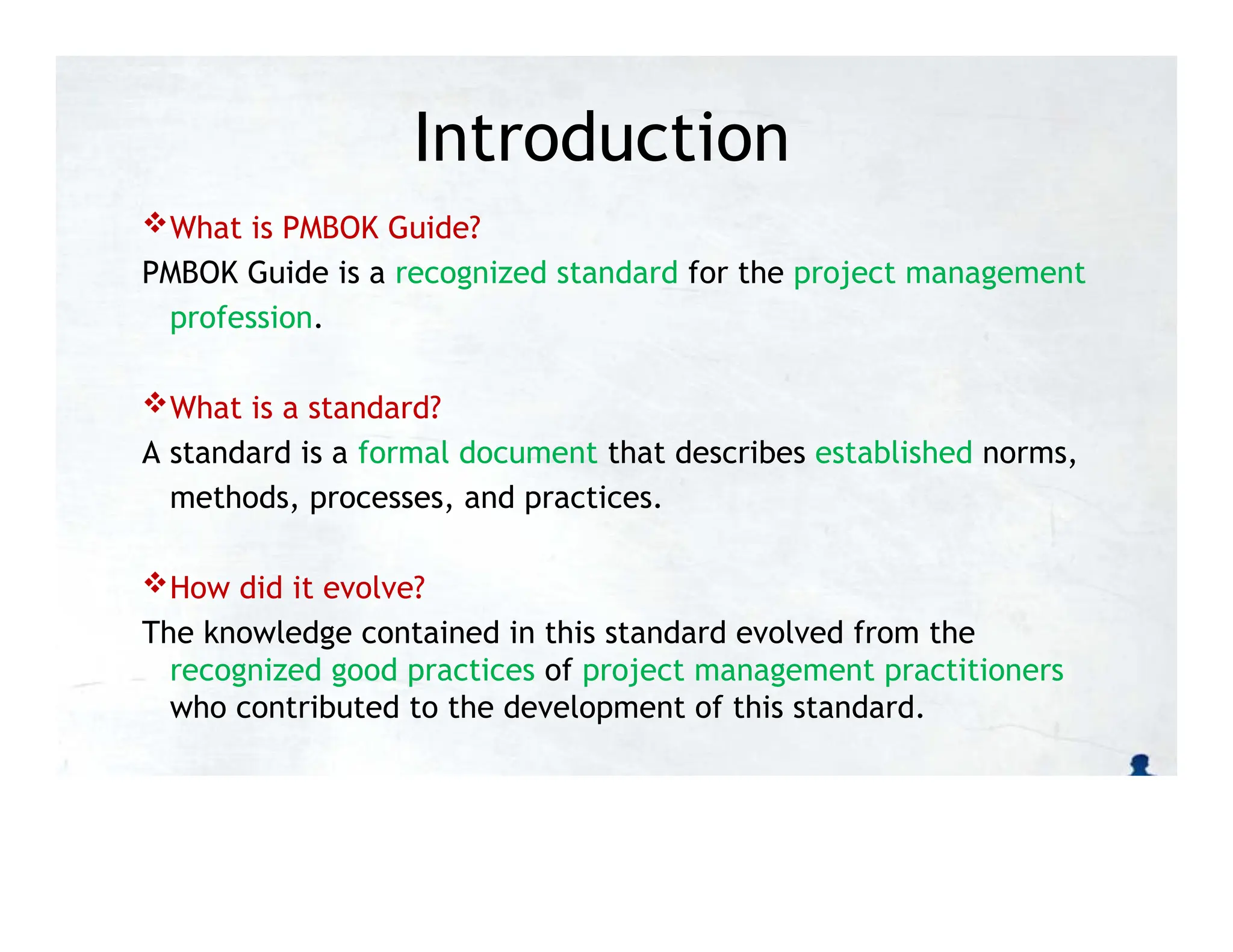 Introduction

❖What is PMBOK Guide?

PMBOK Guide is a recognized standard for the project management profession.

❖What is a standard?

A standard is a formal document that describes established norms, methods, processes, and practices.

❖How did it evolve?

The knowledge contained in this standard evolved from the recognized good practices of project management practitioners who contributed to the development of this standard.